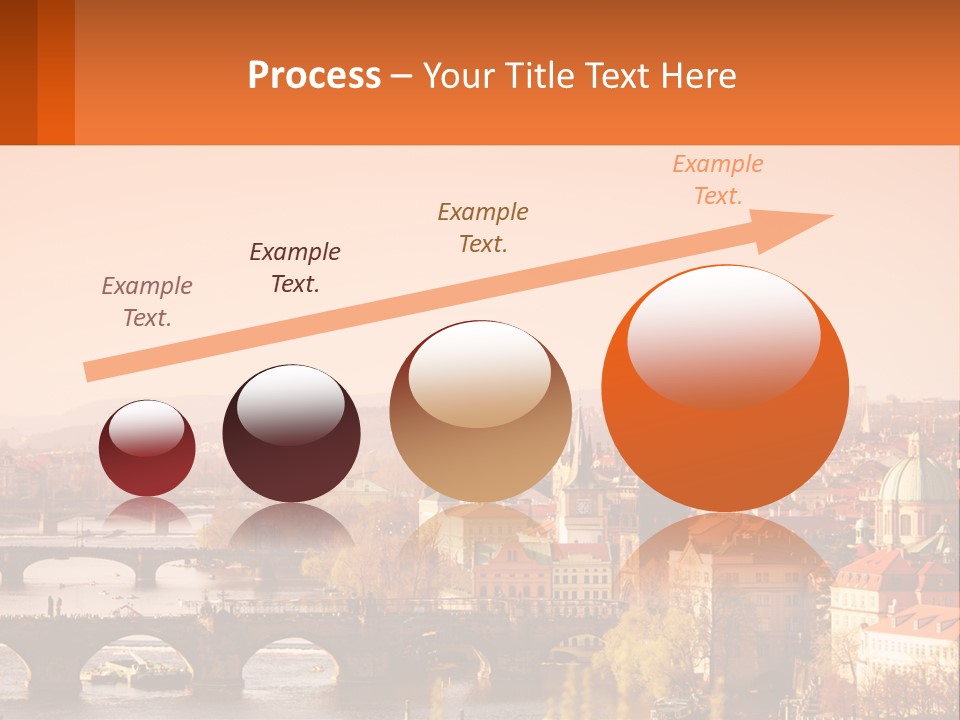 Process – Your Title Text Here

Example Text.

Example Text.

Example Text.

Example Text.